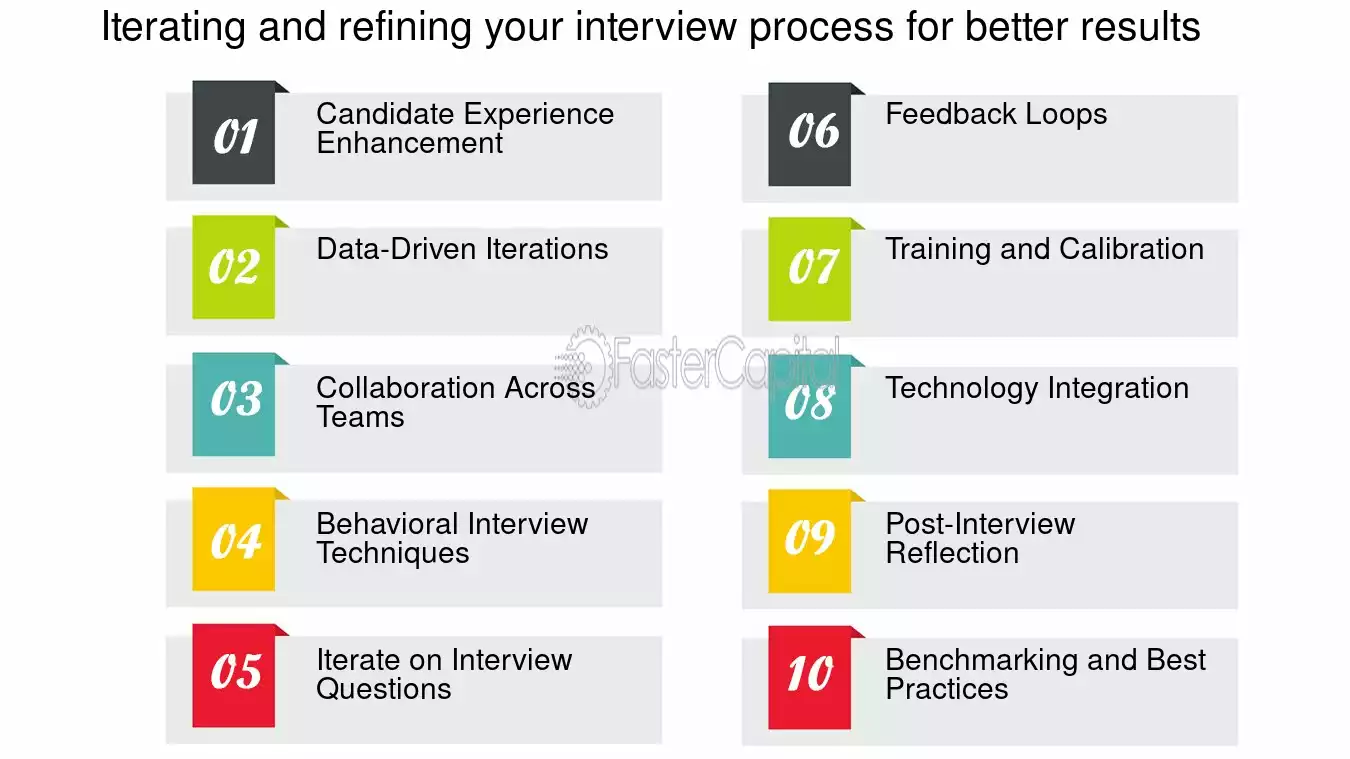 Iterating and refining your interview process for better results

01
Candidate Experience Enhancement

02
Data-Driven Iterations

03
Collaboration Across Teams

04
Behavioral Interview Techniques

05
Iterate on Interview Questions

06
Feedback Loops

07
Training and Calibration

08
Technology Integration

09
Post-Interview Reflection

10
Benchmarking and Best Practices

FasterCapital